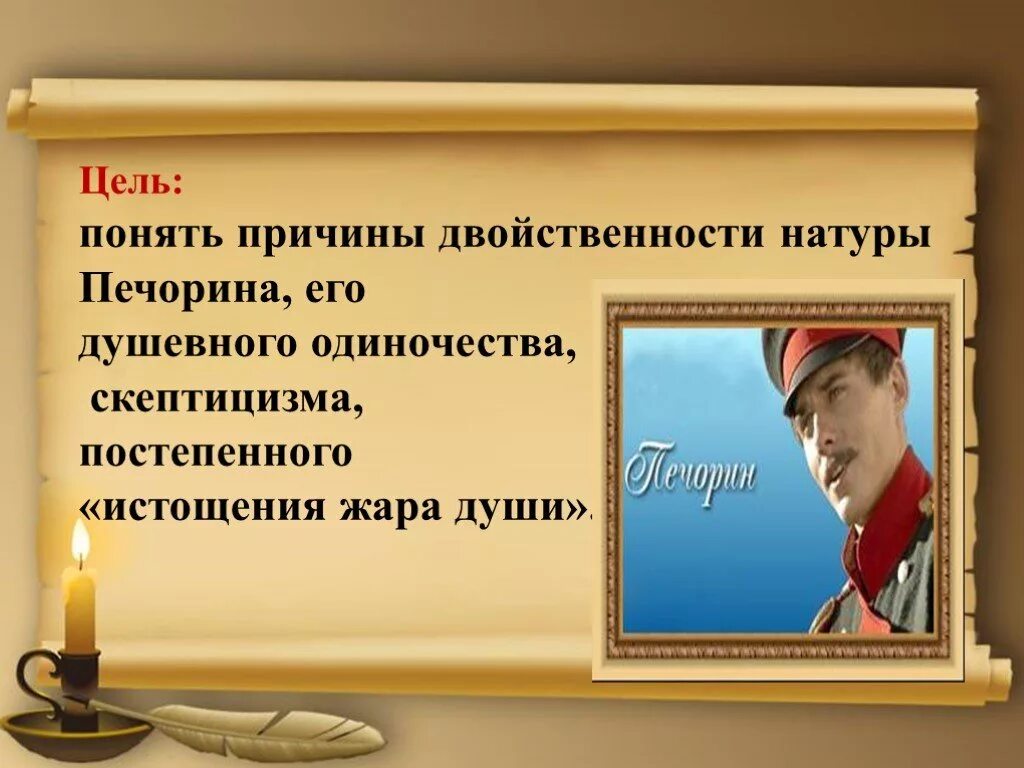 Цель:
понять причины двойственности натуры Печорина, его душевного одиночества, скептицизма, постепенного «истощения жара души».

Печорин